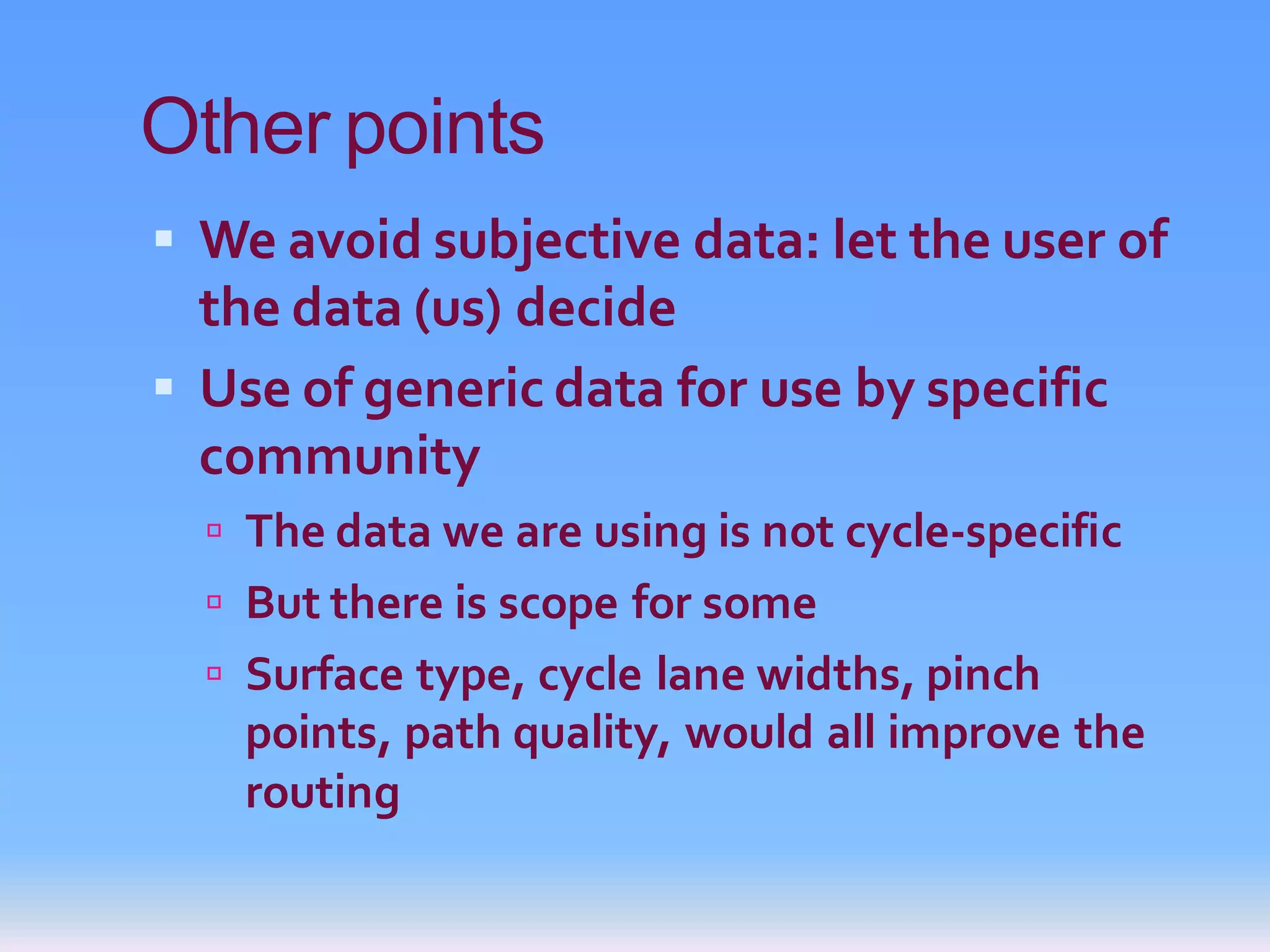 Other points

- We avoid subjective data: let the user of the data (us) decide
- Use of generic data for use by specific community
  - The data we are using is not cycle-specific
  - But there is scope for some
  - Surface type, cycle lane widths, pinch points, path quality, would all improve the routing